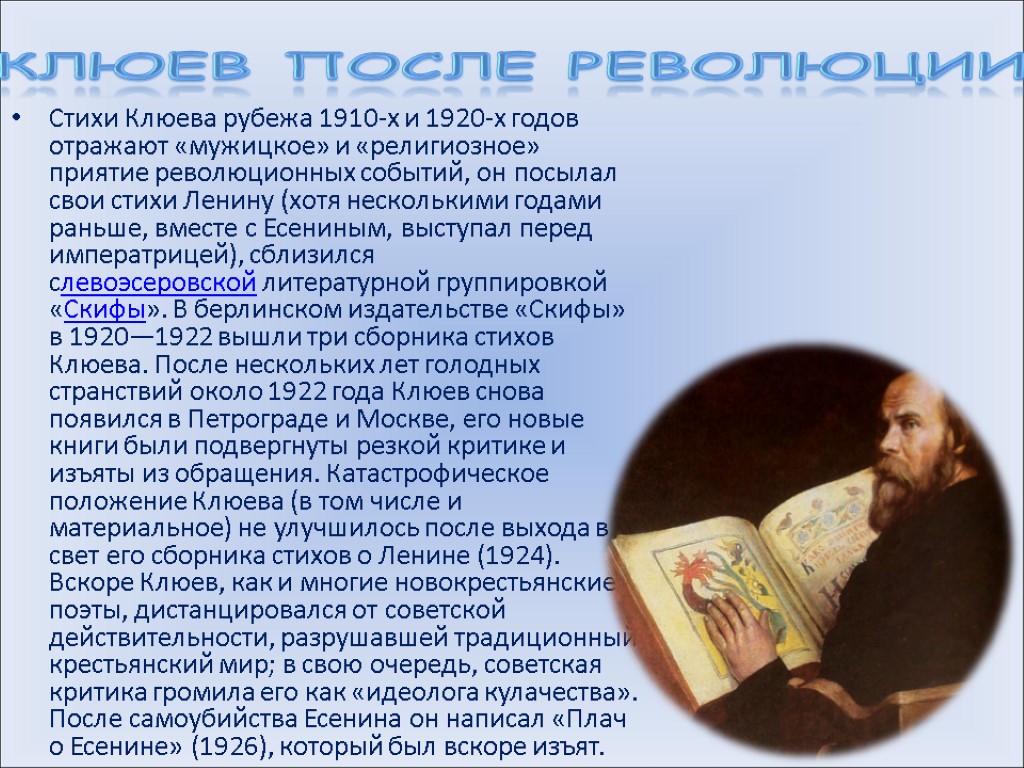 КЛЮЕВ ПОСЛЕ РЕВОЛЮЦИИ

• Стихи Клюева рубежа 1910-х и 1920-х годов отражают «мужицкое» и «религиозное» приятие революционных событий, он посылал свои стихи Ленину (хотя несколькими годами раньше, вместе с Есениным, выступал перед императрицей), сблизился слевоэсеровской литературной группировкой «Скифы». В берлинском издательстве «Скифы» в 1920—1922 вышли три сборника стихов Клюева. После нескольких лет голодных странствий около 1922 года Клюев снова появился в Петрограде и Москве, его новые книги были подвергнуты резкой критике и изъяты из обращения. Катастрофическое положение Клюева (в том числе и материальное) не улучшилось после выхода в свет его сборника стихов о Ленине (1924). Вскоре Клюев, как и многие новокрестьянские поэты, дистанцировался от советской действительности, разрушавшей традиционный крестьянский мир; в свою очередь, советская критика громила его как «идеолога кулачества». После самоубийства Есенина он написал «Плач о Есенине» (1926), который был вскоре изъят.